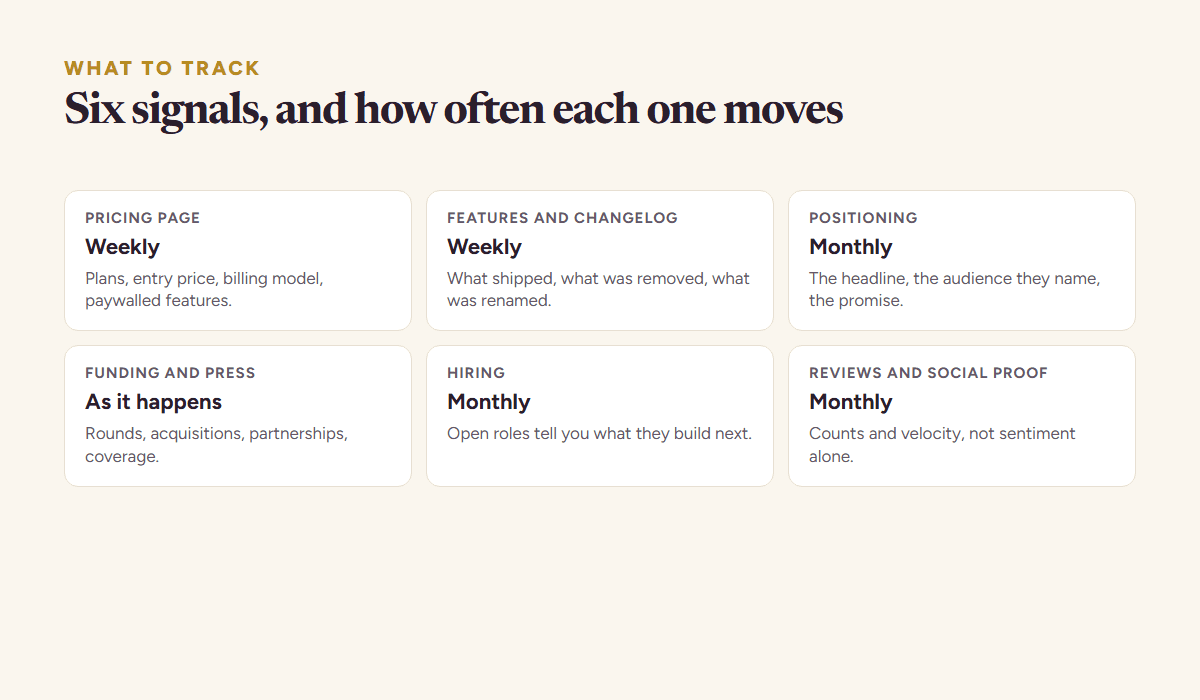 WHAT TO TRACK
Six signals, and how often each one moves

PRICING PAGE
Weekly
Plans, entry price, billing model, paywalled features.

FEATURES AND CHANGELOG
Weekly
What shipped, what was removed, what was renamed.

POSITIONING
Monthly
The headline, the audience they name, the promise.

FUNDING AND PRESS
As it happens
Rounds, acquisitions, partnerships, coverage.

HIRING
Monthly
Open roles tell you what they build next.

REVIEWS AND SOCIAL PROOF
Monthly
Counts and velocity, not sentiment alone.